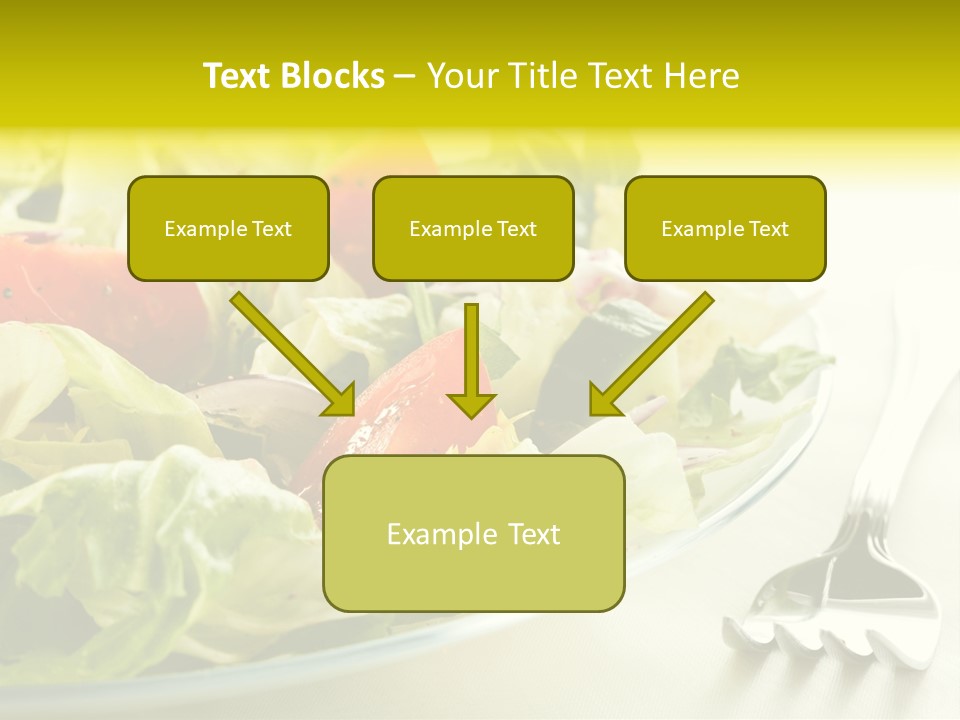 Text Blocks – Your Title Text Here

Example Text

Example Text

Example Text

Example Text